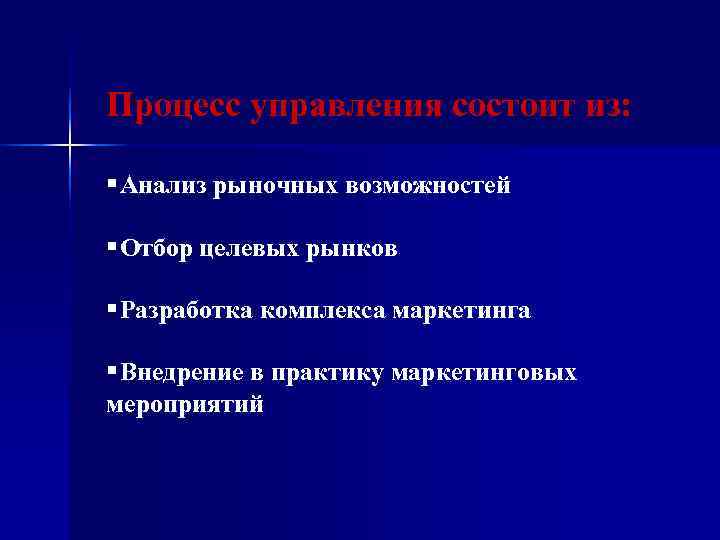 Процесс управления состоит из:

▪Анализ рыночных возможностей

▪Отбор целевых рынков

▪Разработка комплекса маркетинга

▪Внедрение в практику маркетинговых мероприятий